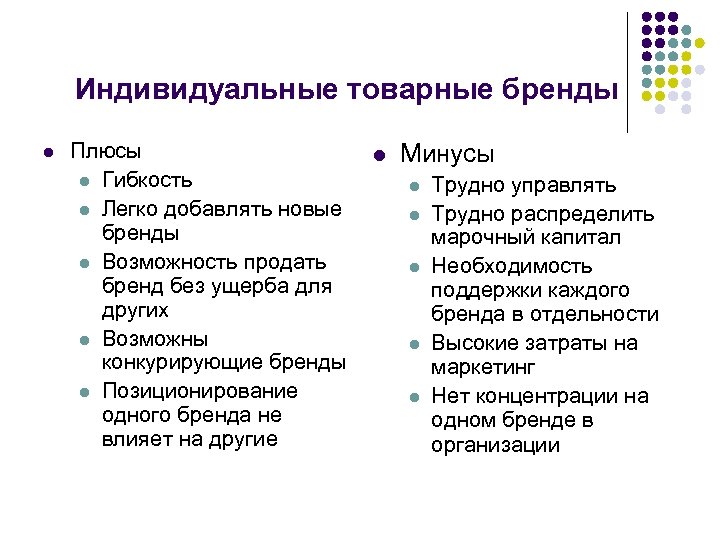 Индивидуальные товарные бренды

- Плюсы
  - Гибкость
  - Легко добавлять новые бренды
  - Возможность продать бренд без ущерба для других
  - Возможны конкурирующие бренды
  - Позиционирование одного бренда не влияет на другие

- Минусы
  - Трудно управлять
  - Трудно распределить марочный капитал
  - Необходимость поддержки каждого бренда в отдельности
  - Высокие затраты на маркетинг
  - Нет концентрации на одном бренде в организации